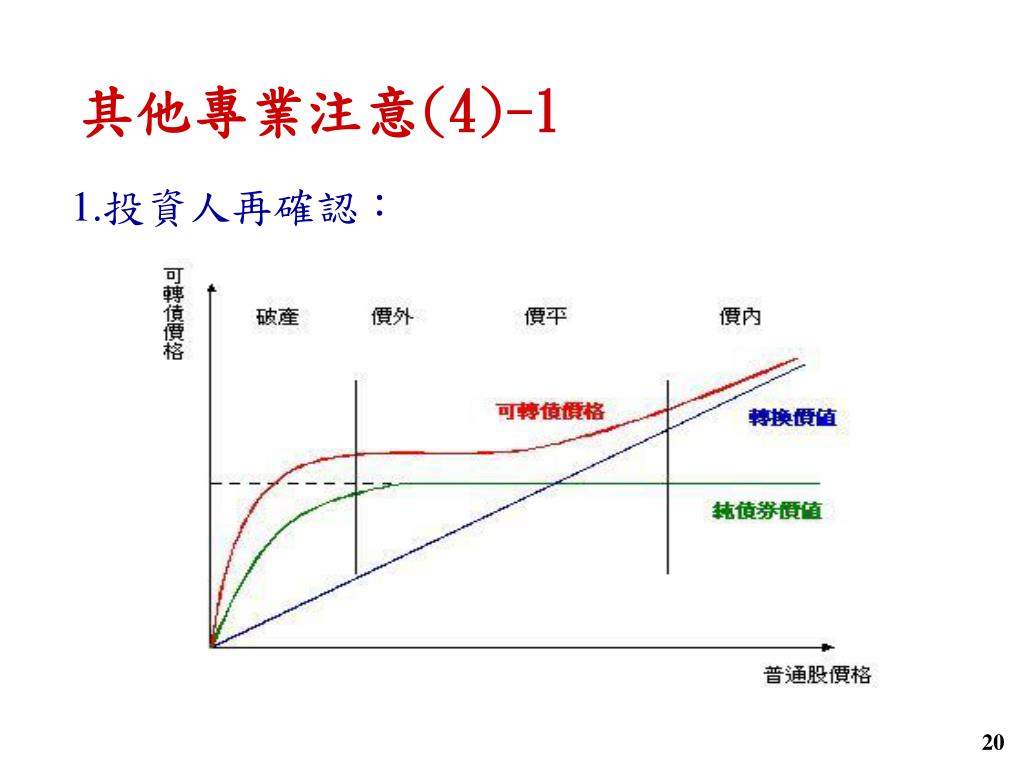 其他專業注意(4)-1

1.投資人再確認：

可轉債價格

破產

價外

價平

價內

可轉債價格

轉換價值

純債券價值

普通股價格

20